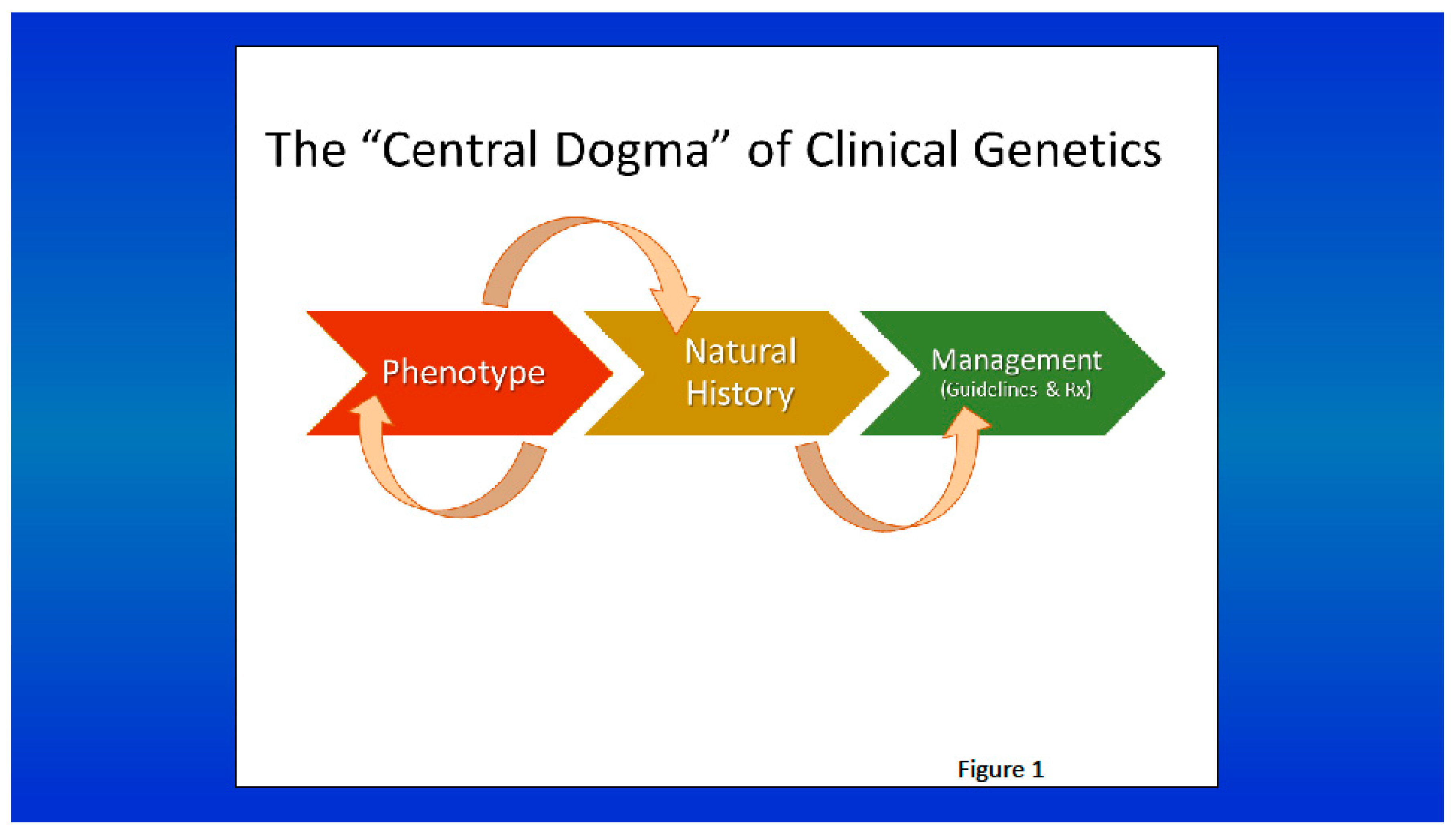 The “Central Dogma” of Clinical Genetics

Phenotype

Natural History

Management
(Guidelines & Rx)

Figure 1